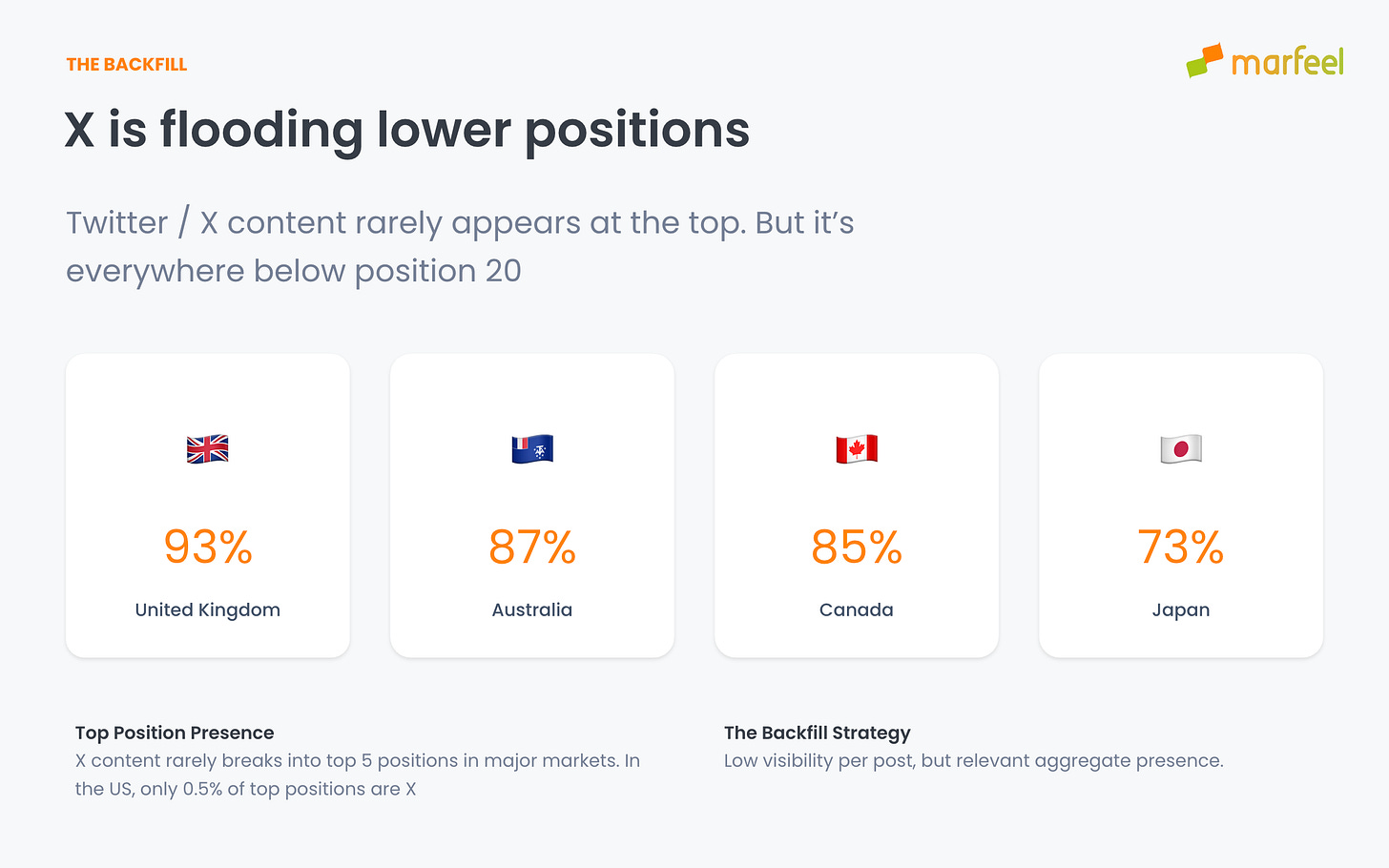 THE BACKFILL

marfeel

X is flooding lower positions

Twitter / X content rarely appears at the top. But it's everywhere below position 20

93%
United Kingdom

87%
Australia

85%
Canada

73%
Japan

Top Position Presence
X content rarely breaks into top 5 positions in major markets. In the US, only 0.5% of top positions are X

The Backfill Strategy
Low visibility per post, but relevant aggregate presence.